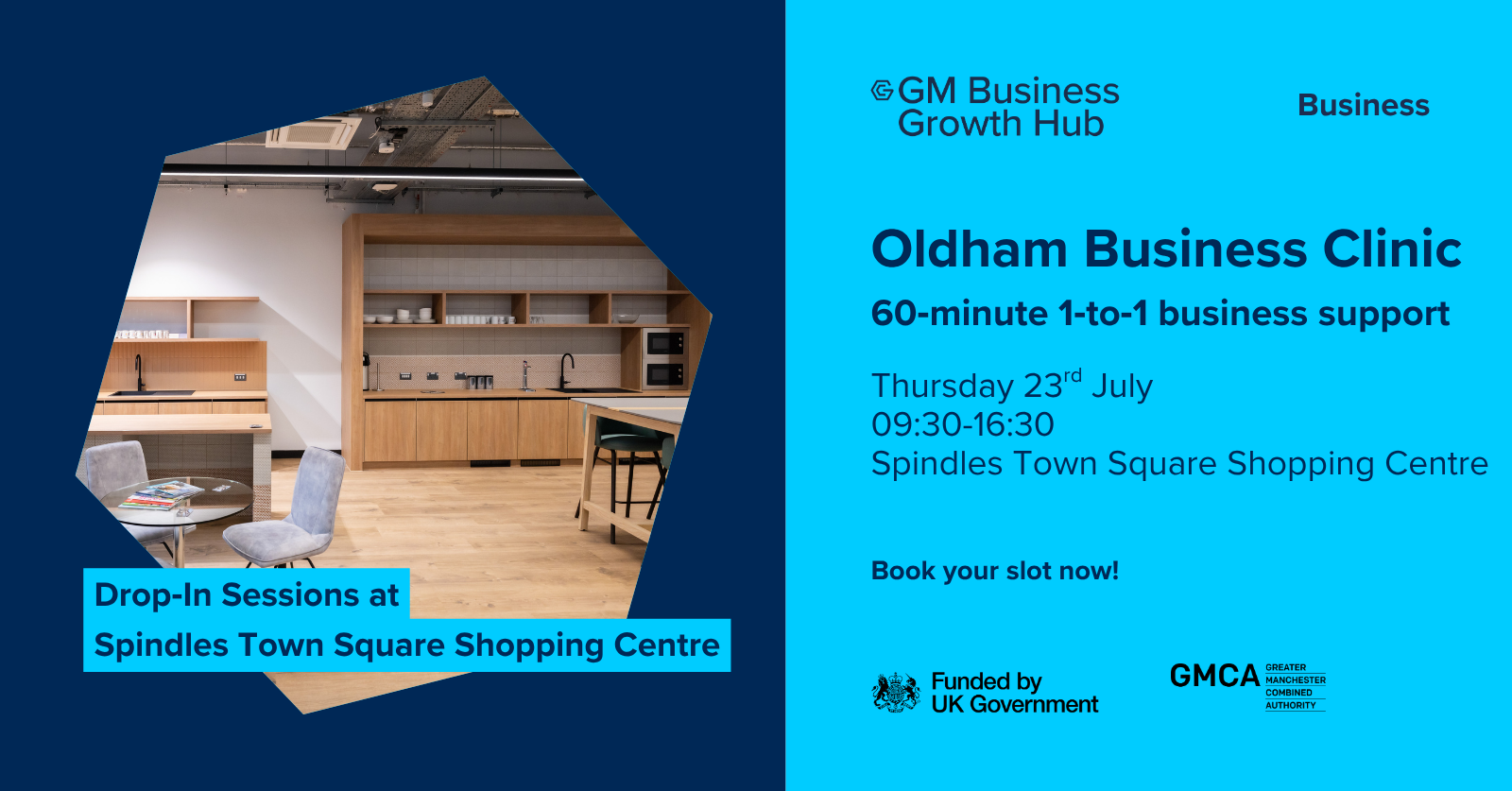 Drop-In Sessions at
Spindles Town Square Shopping Centre

GM Business Growth Hub

Business

Oldham Business Clinic

60-minute 1-to-1 business support

Thursday 23$^{rd}$ July
09:30-16:30
Spindles Town Square Shopping Centre

Book your slot now!

Funded by UK Government

GMCA GREATER MANCHESTER COMBINED AUTHORITY